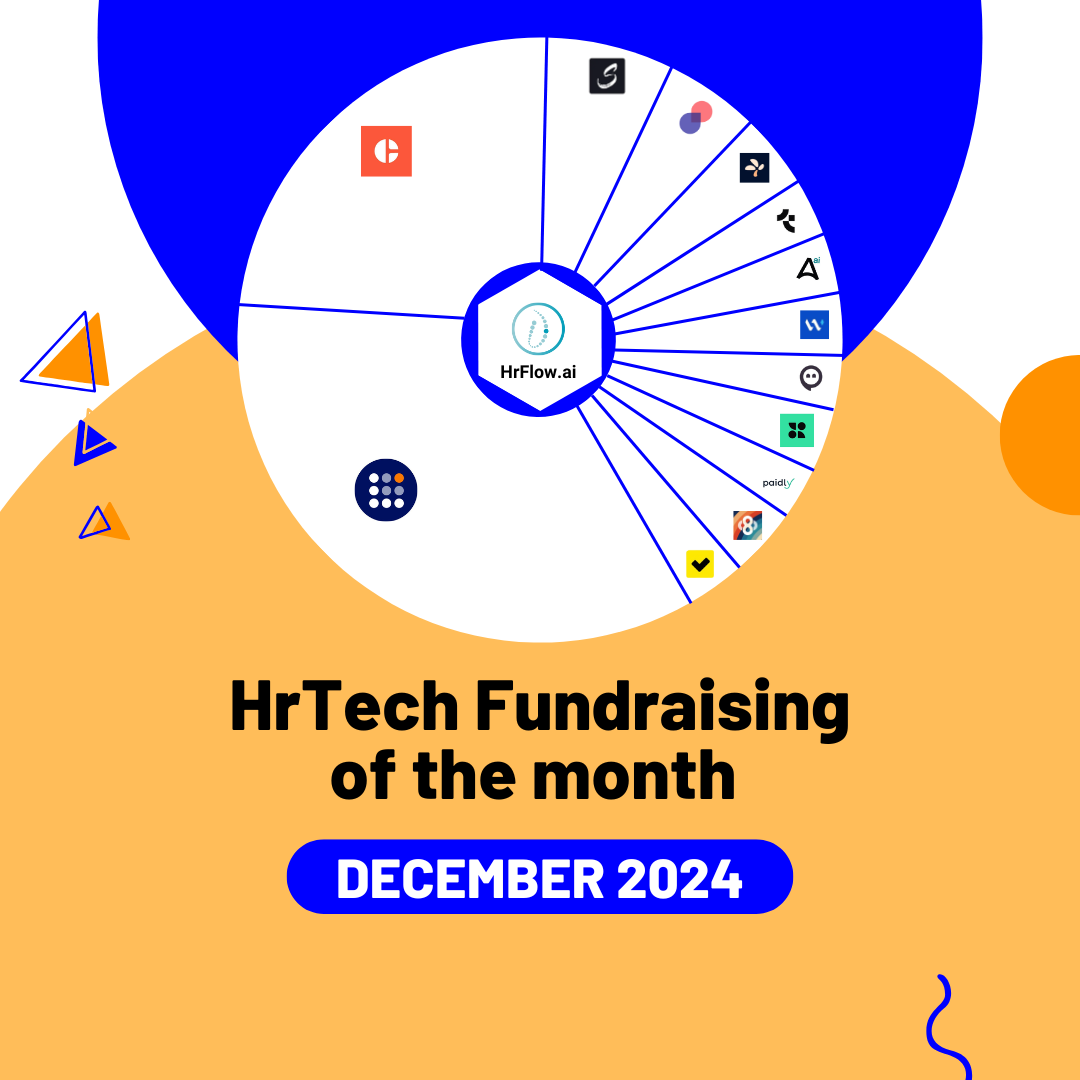 HrFlow.ai

paidly

HrTech Fundraising of the month

DECEMBER 2024